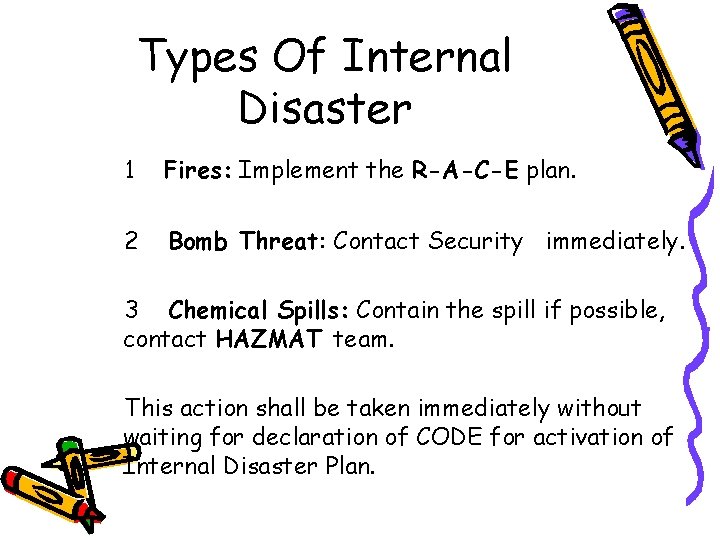 Types Of Internal Disaster

1 Fires: Implement the R-A-C-E plan.

2 Bomb Threat: Contact Security immediately.

3 Chemical Spills: Contain the spill if possible, contact HAZMAT team.

This action shall be taken immediately without waiting for declaration of CODE for activation of Internal Disaster Plan.